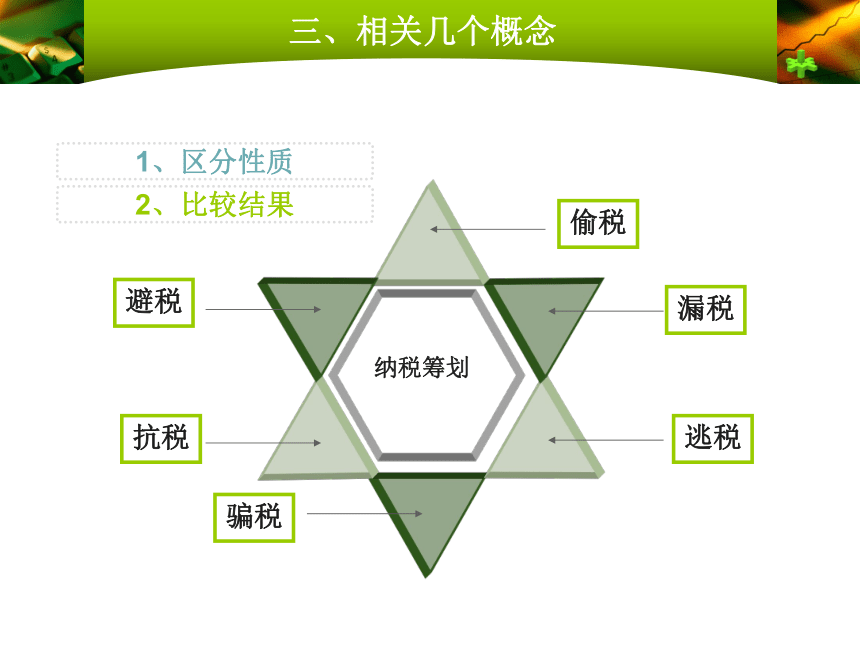 三、相关几个概念

1、区分性质

2、比较结果

偷税

避税

漏税

纳税筹划

抗税

逃税

骗税